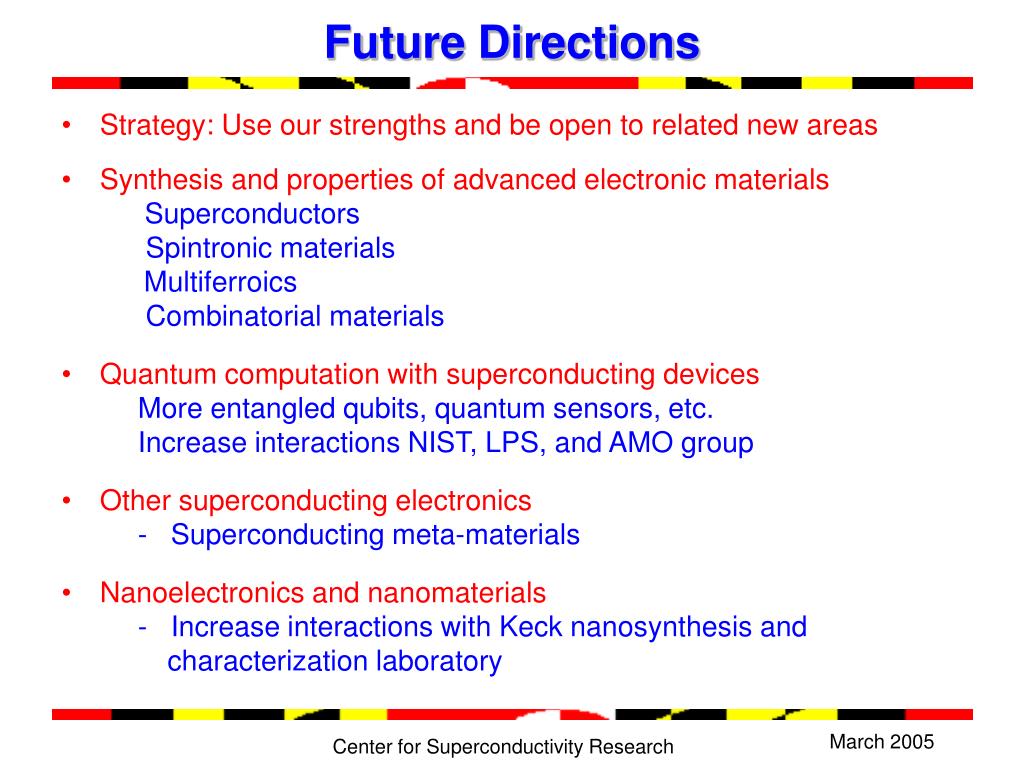 Future Directions

• Strategy: Use our strengths and be open to related new areas

• Synthesis and properties of advanced electronic materials
Superconductors
Spintronic materials
Multiferroics
Combinatorial materials

• Quantum computation with superconducting devices
More entangled qubits, quantum sensors, etc.
Increase interactions NIST, LPS, and AMO group

• Other superconducting electronics
- Superconducting meta-materials

• Nanoelectronics and nanomaterials
- Increase interactions with Keck nanosynthesis and characterization laboratory

Center for Superconductivity Research

March 2005